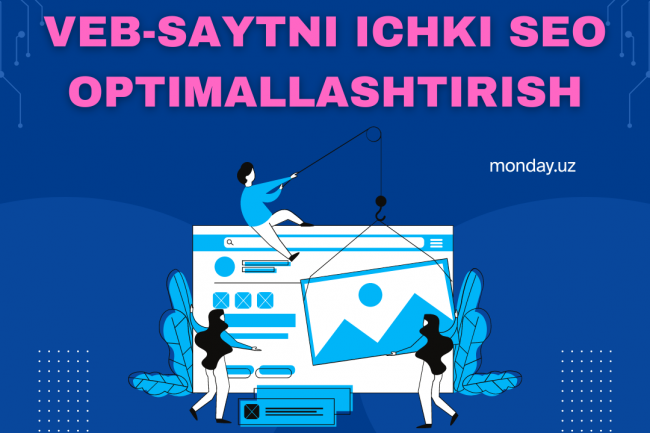 VEB-SAYTNI ICHKI SEO OPTIMALLASHTIRISH

monday.uz